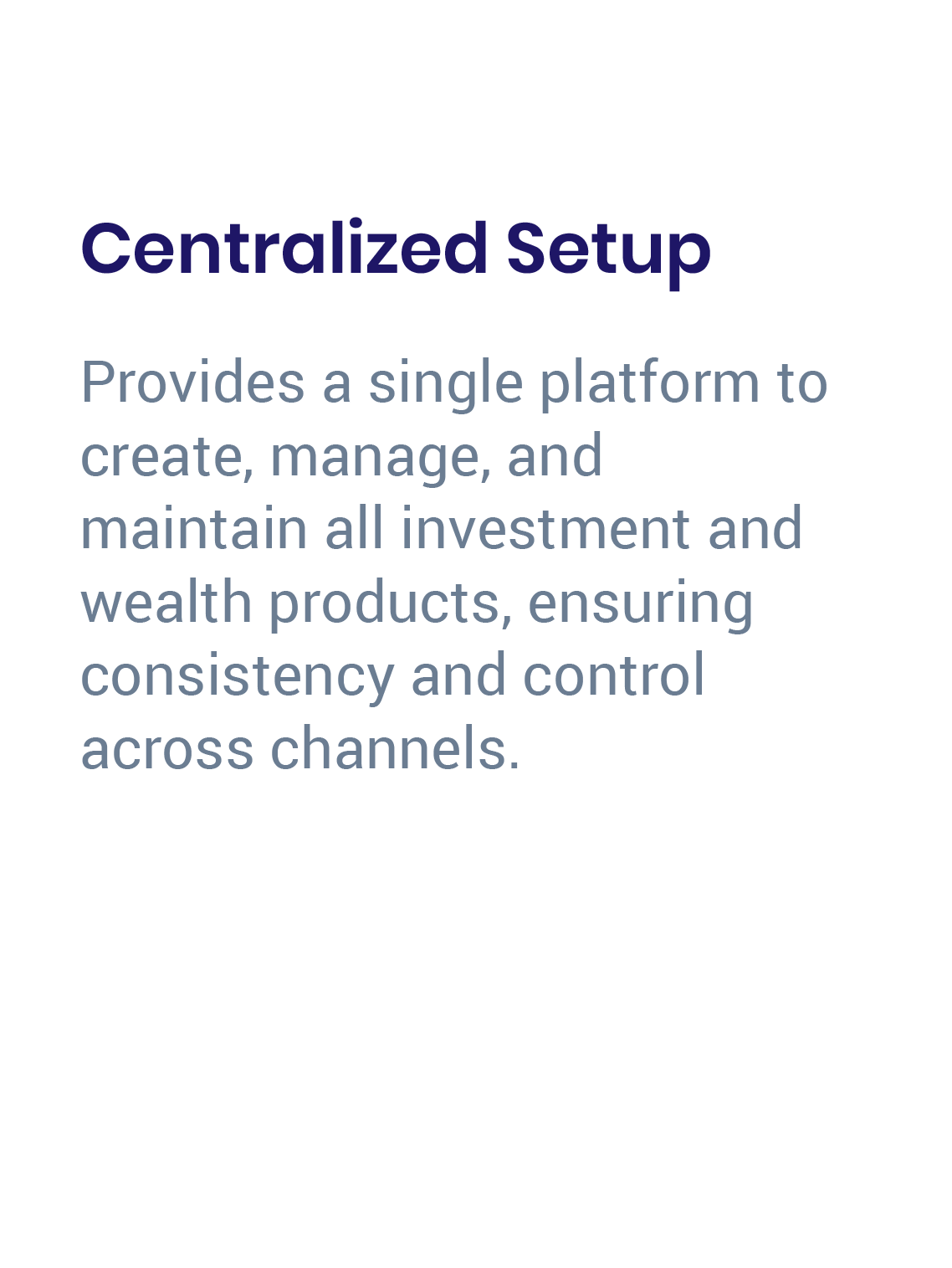 Centralized Setup

Provides a single platform to create, manage, and maintain all investment and wealth products, ensuring consistency and control across channels.